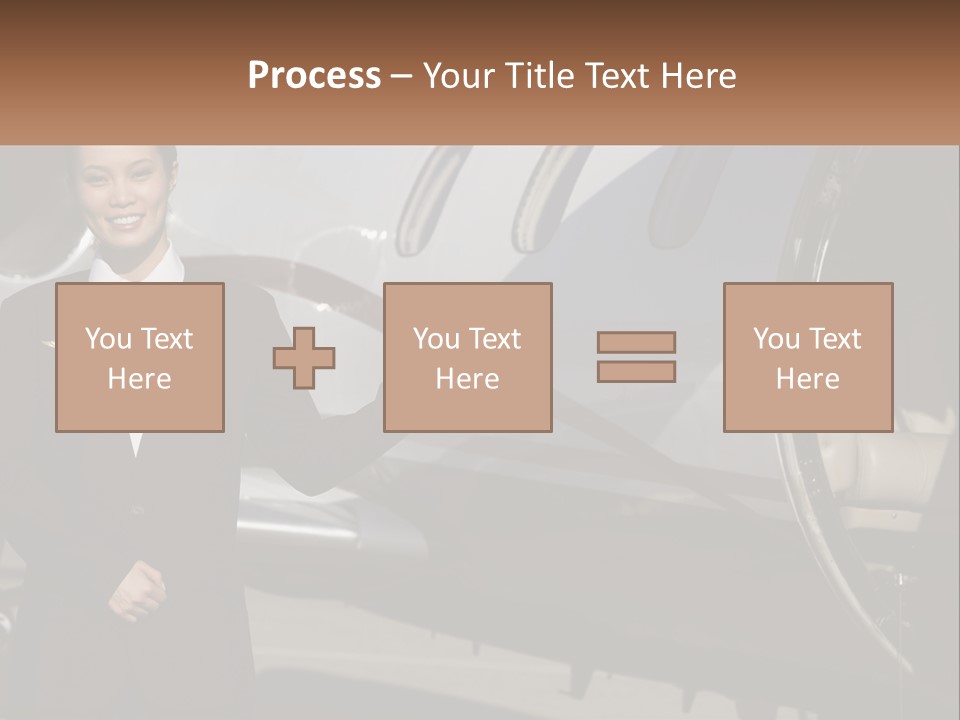 Process – Your Title Text Here

You Text Here

You Text Here

You Text Here